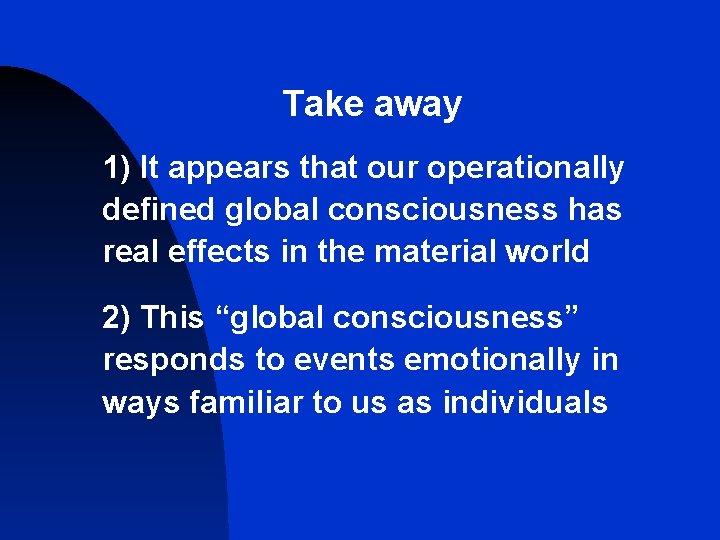 Take away

1) It appears that our operationally defined global consciousness has real effects in the material world

2) This “global consciousness” responds to events emotionally in ways familiar to us as individuals